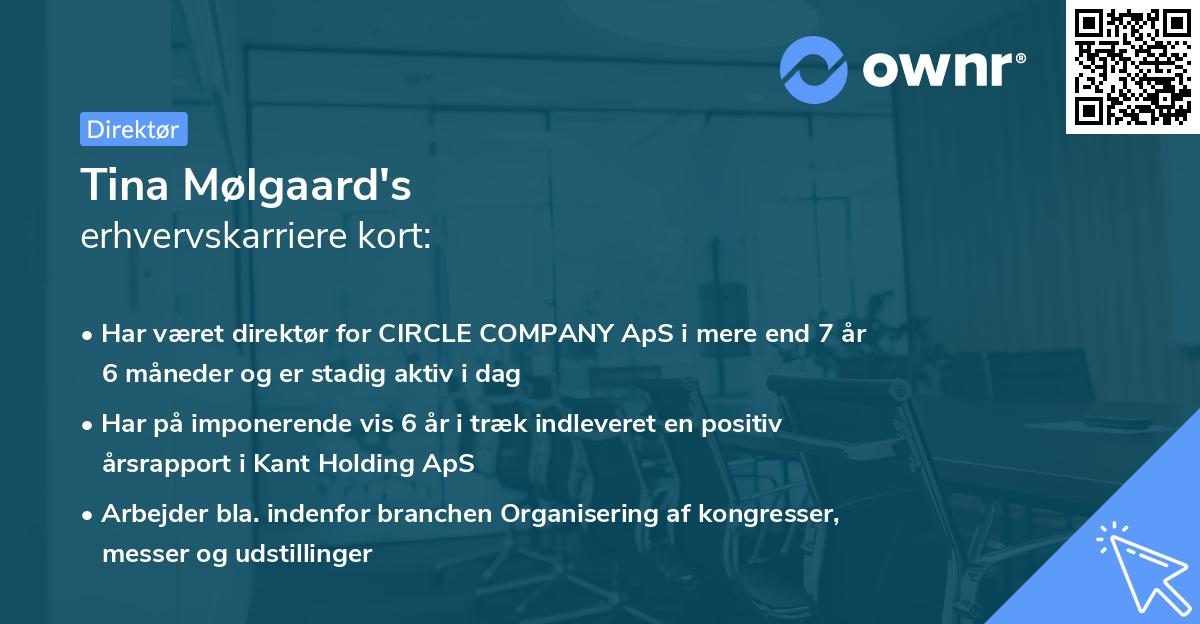 ownr®

Direktør

Tina Mølgaard's
erhvervskarriere kort:

• Har været direktør for CIRCLE COMPANY ApS i mere end 7 år 6 måneder og er stadig aktiv i dag

• Har på imponerende vis 6 år i træk indleveret en positiv årsrapport i Kant Holding ApS

• Arbejder bla. indenfor branchen Organisering af kongresser, messer og udstillinger